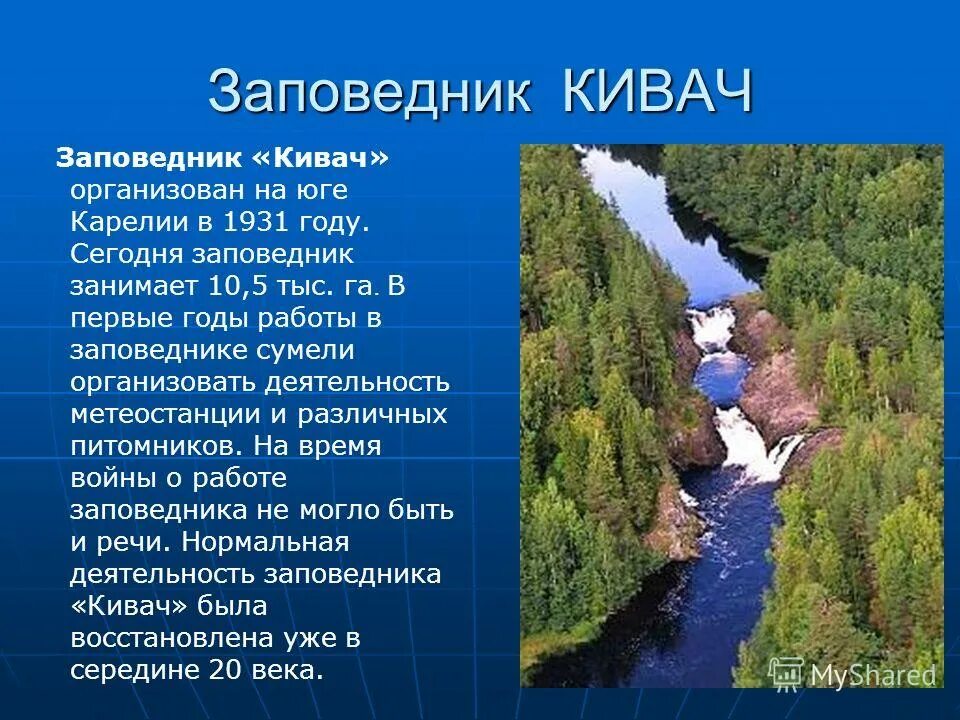 Заповедник КИВАЧ

Заповедник «Кивач» организован на юге Карелии в 1931 году. Сегодня заповедник занимает 10,5 тыс. га. В первые годы работы в заповеднике сумели организовать деятельность метеостанции и различных питомников. На время войны о работе заповедника не могло быть и речи. Нормальная деятельность заповедника «Кивач» была восстановлена уже в середине 20 века.

MyShared